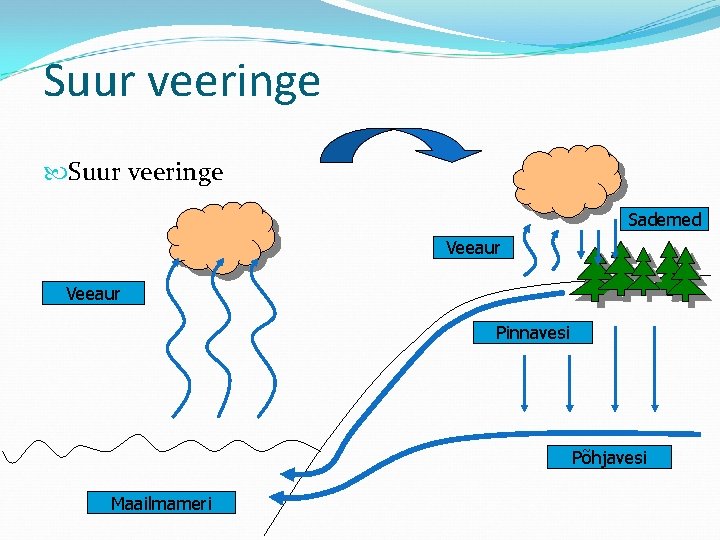 Suur veeringe

Suur veeringe

Veeaur

Veeaur

Sademed

Pinnavesi

Põhjavesi

Maailmameri